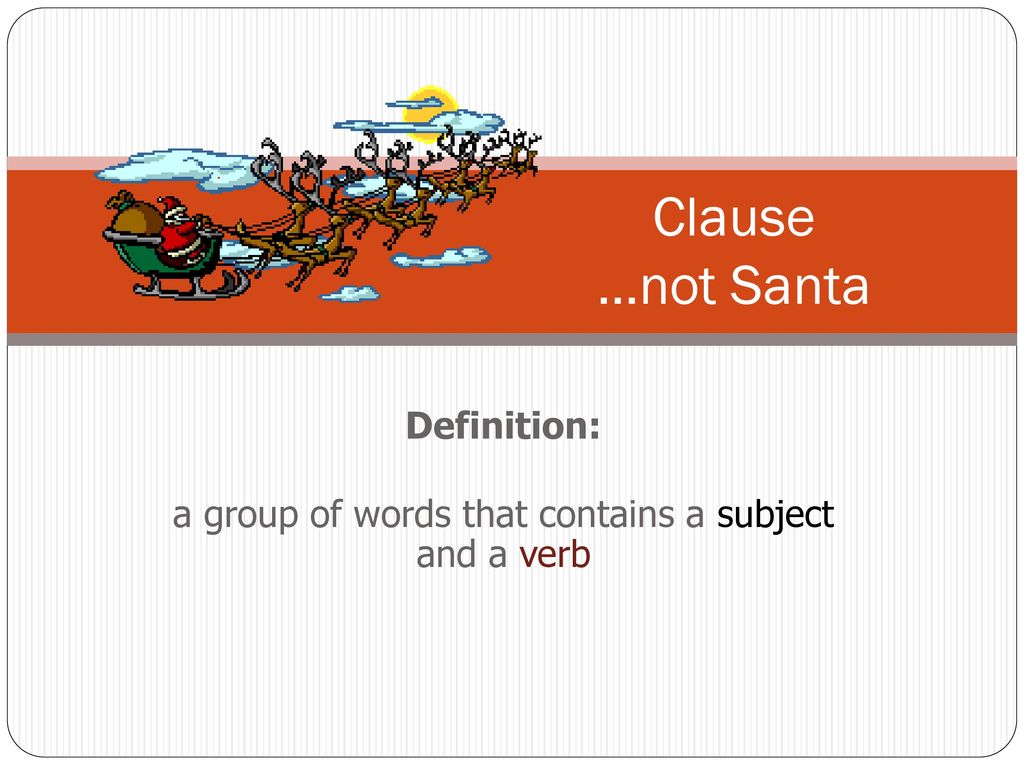 Clause
…not Santa

Definition:

a group of words that contains a subject and a verb